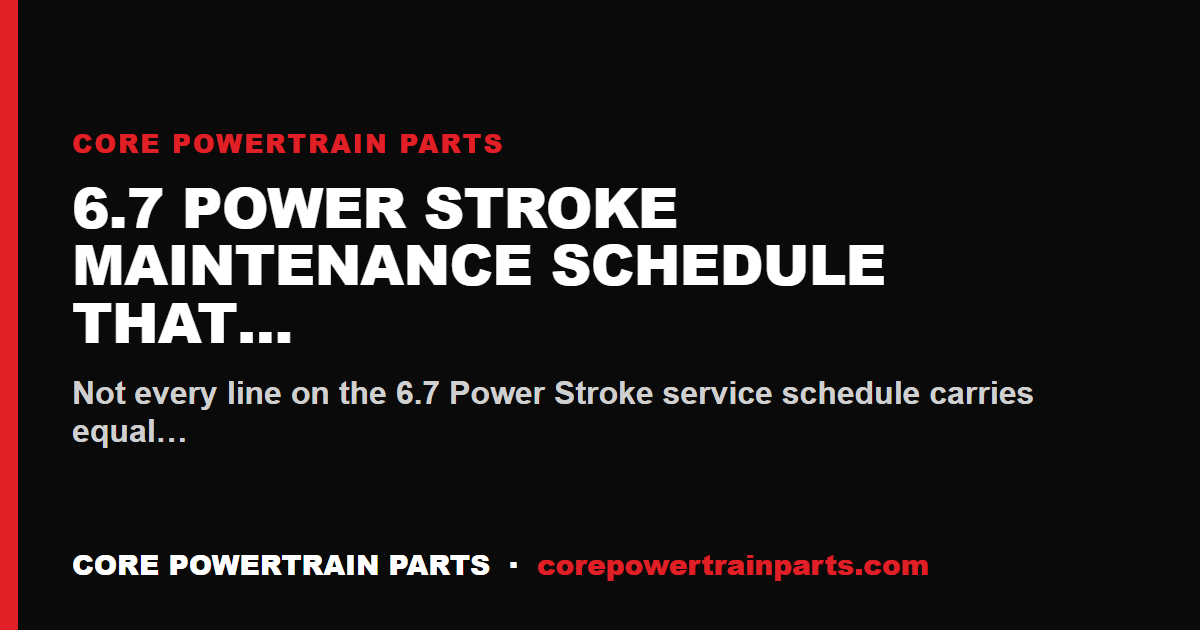 CORE POWERTRAIN PARTS

6.7 POWER STROKE MAINTENANCE SCHEDULE THAT...

Not every line on the 6.7 Power Stroke service schedule carries equal…

CORE POWERTRAIN PARTS · corepowertrainparts.com